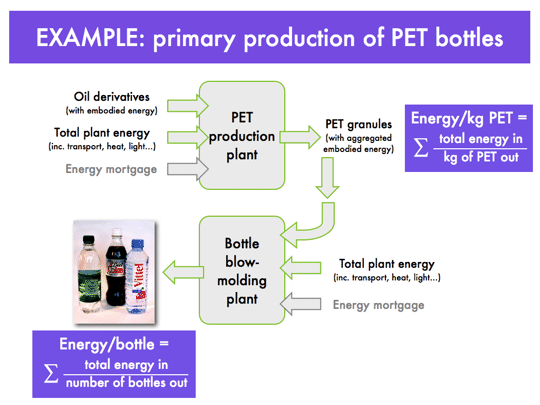 EXAMPLE: primary production of PET bottles

Oil derivatives
(with embodied energy)

Total plant energy
(inc. transport, heat, light...)

Energy mortgage

PET production plant

PET granules
(with aggregated embodied energy)

Energy/kg PET = $\sum \frac{\text{total energy in}}{\text{kg of PET out}}$

Bottle blow-molding plant

Total plant energy
(inc. transport, heat, light...)

Energy mortgage

Vittel

Energy/bottle = $\sum \frac{\text{total energy in}}{\text{number of bottles out}}$